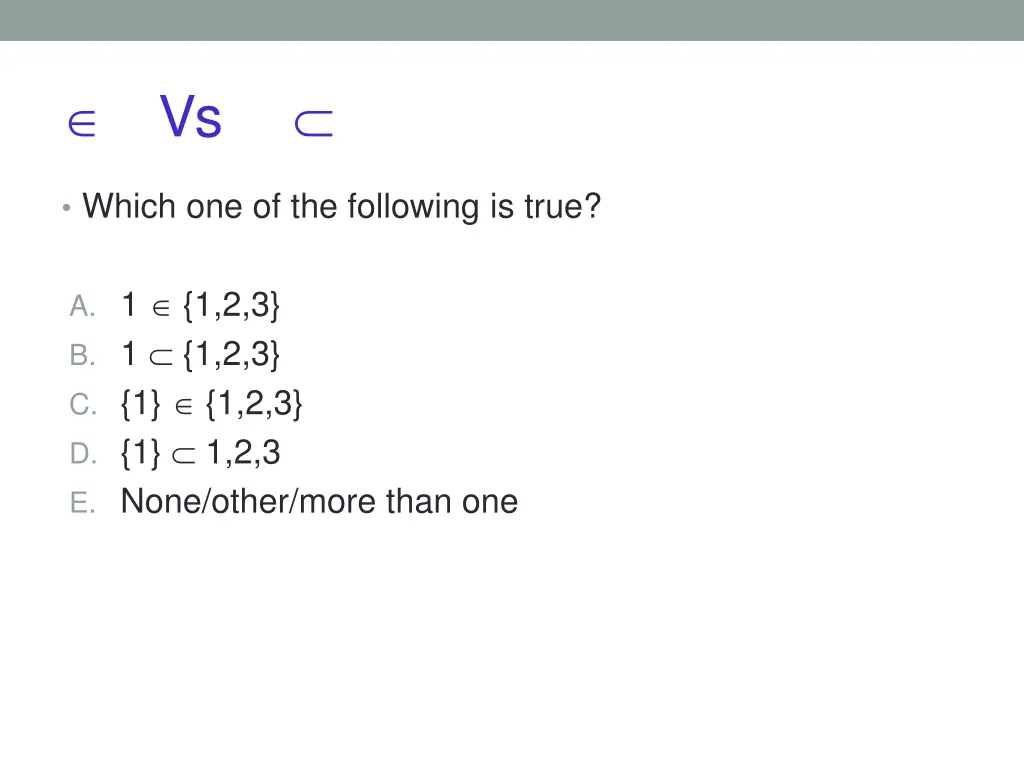 $\in$ Vs $\subset$

• Which one of the following is true?

A. $1 \in \{1,2,3\}$
B. $1 \subset \{1,2,3\}$
C. $\{1\} \in \{1,2,3\}$
D. $\{1\} \subset 1,2,3$
E. None/other/more than one